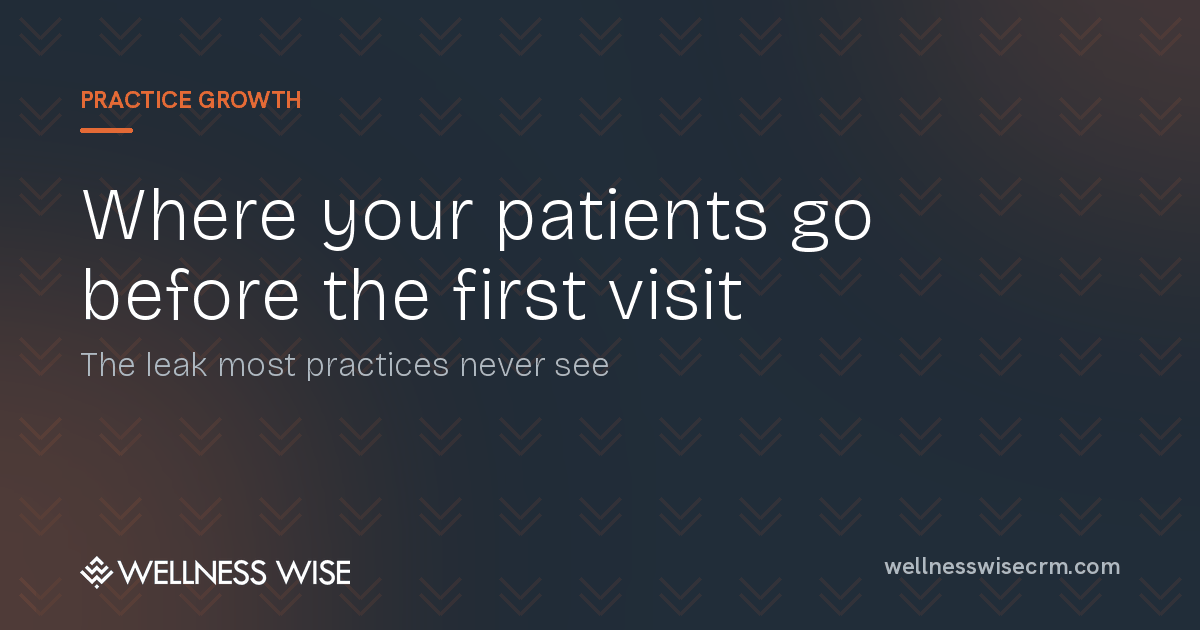 PRACTICE GROWTH

Where your patients go before the first visit

The leak most practices never see

WELLNESS WISE

wellnesswisecrm.com